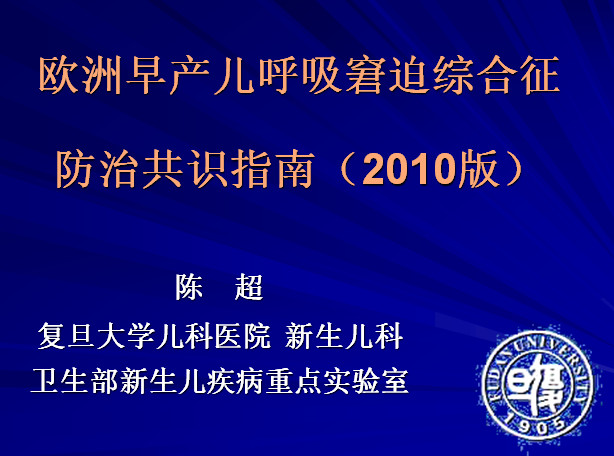 欧洲早产儿呼吸窘迫综合征

防治共识指南（2010版）

陈　超

复旦大学儿科医院 新生儿科

卫生部新生儿疾病重点实验室

FUDAN UNIVERSITY

復旦

1905